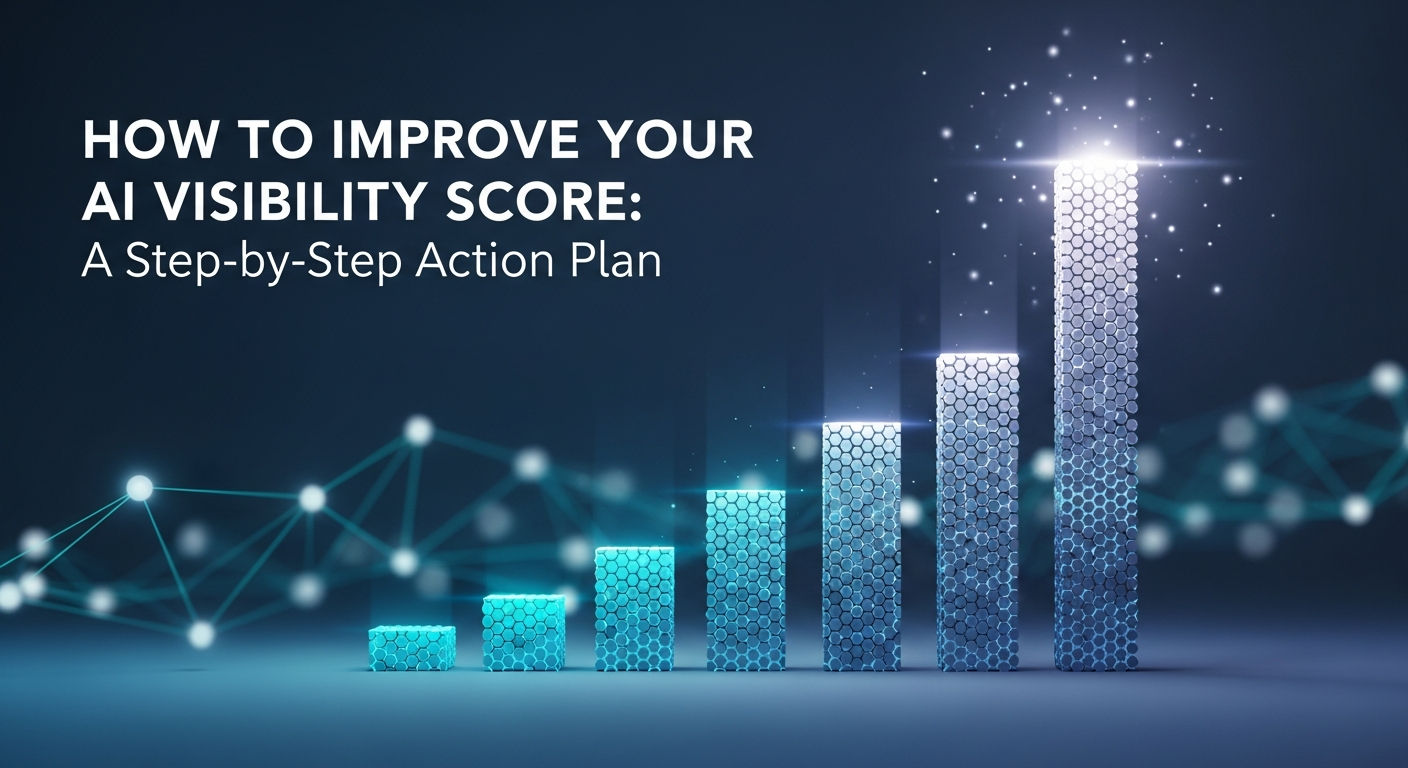 HOW TO IMPROVE YOUR AI VISIBILITY SCORE:
A Step-by-Step Action Plan